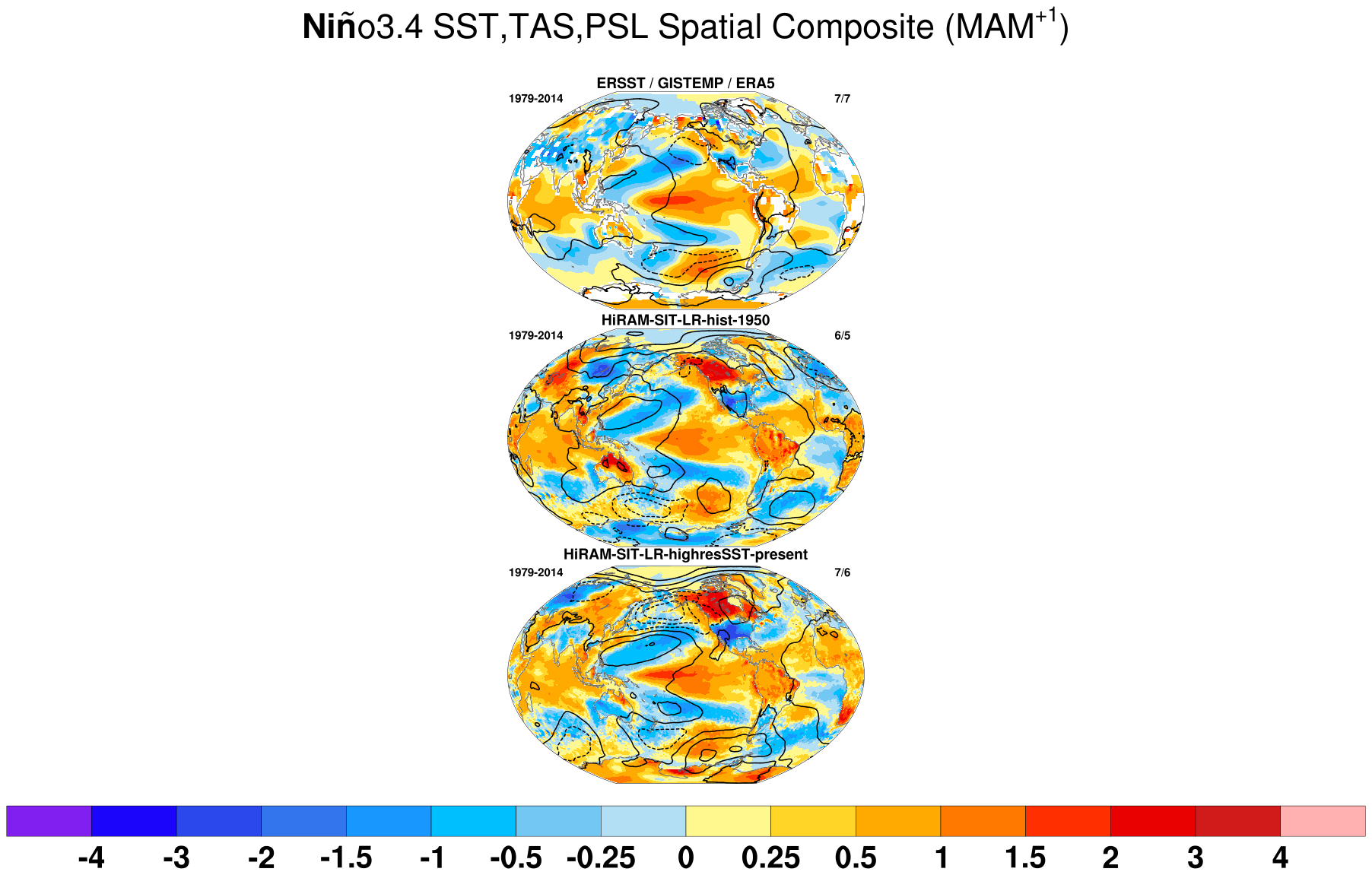 Niño3.4 SST,TAS,PSL Spatial Composite (MAM$^{+1}$)

ERSST / GISTEMP / ERA5
1979-2014
7/7

HiRAM-SIT-LR-hist-1950
1979-2014
6/5

HiRAM-SIT-LR-highresSST-present
1979-2014
7/6

-4 -3 -2 -1.5 -1 -0.5 -0.25 0 0.25 0.5 1 1.5 2 3 4